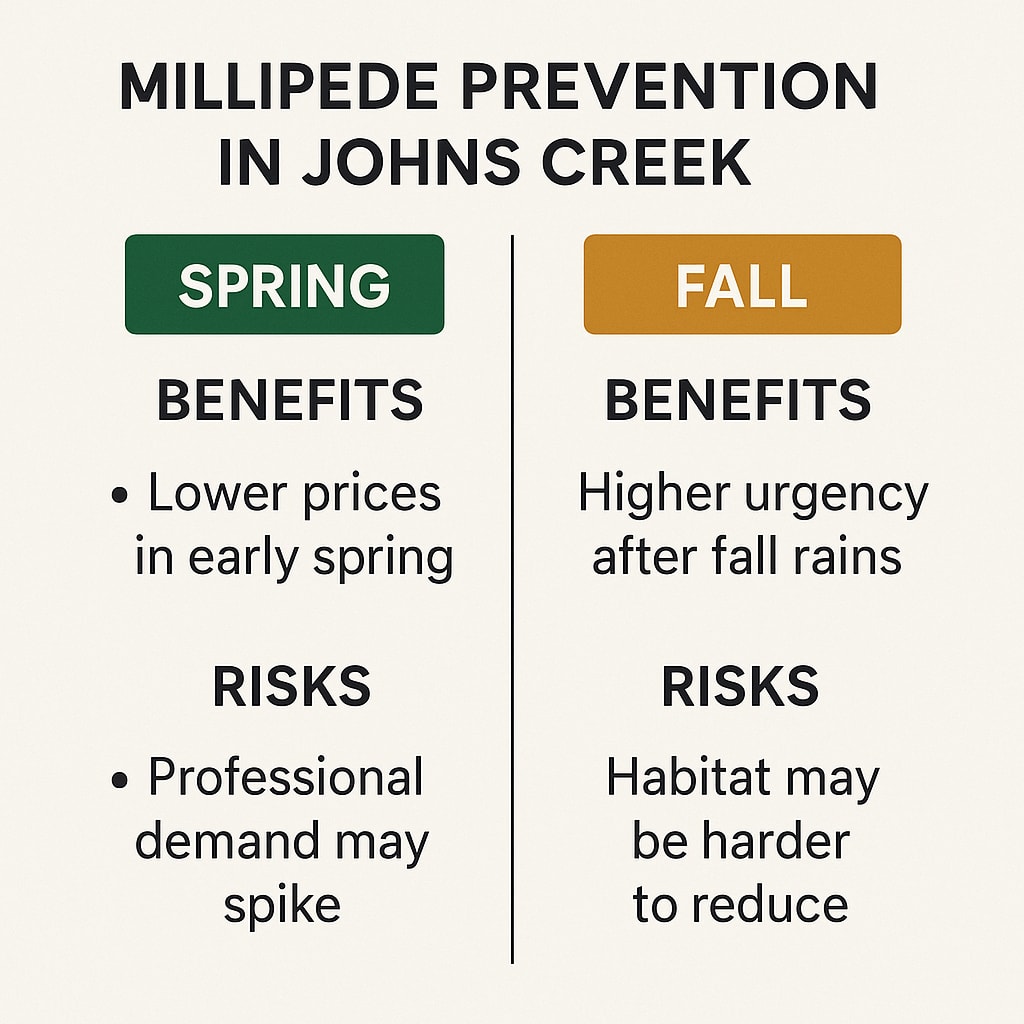 MILLIPEDE PREVENTION IN JOHNS CREEK

SPRING

BENEFITS

• Lower prices in early spring

RISKS

• Professional demand may spike

FALL

BENEFITS

Higher urgency after fall rains

RISKS

Habitat may be harder to reduce